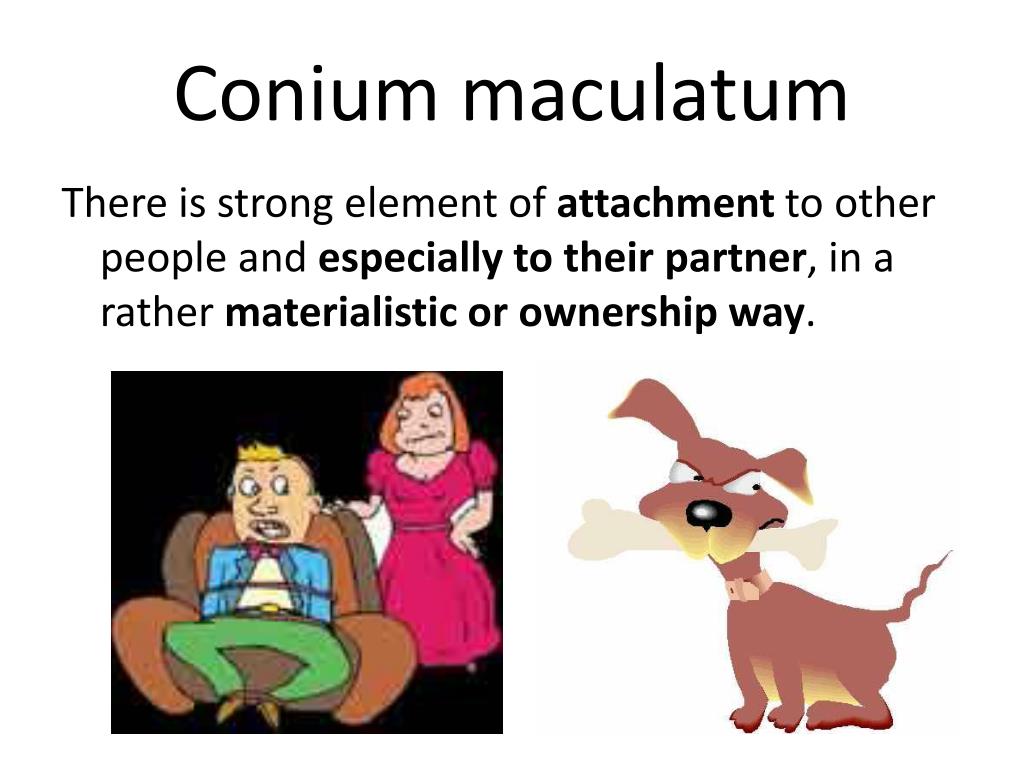 Conium maculatum

There is strong element of attachment to other people and especially to their partner, in a rather materialistic or ownership way.